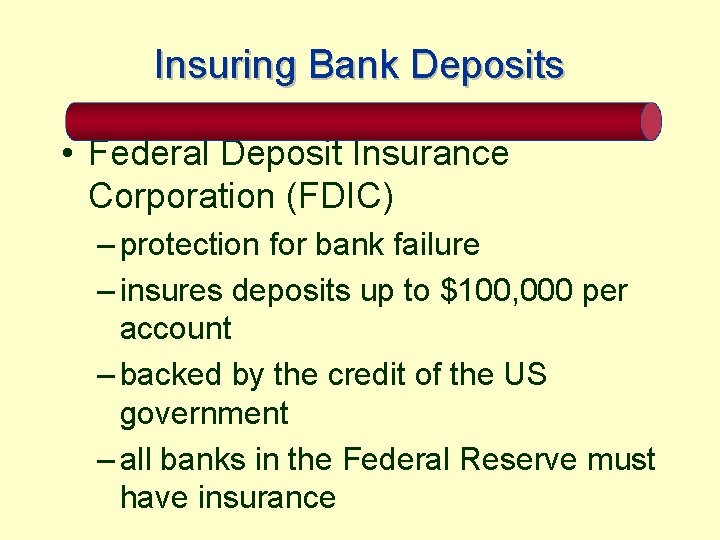 Insuring Bank Deposits

• Federal Deposit Insurance Corporation (FDIC)

– protection for bank failure

– insures deposits up to \$100,000 per account

– backed by the credit of the US government

– all banks in the Federal Reserve must have insurance